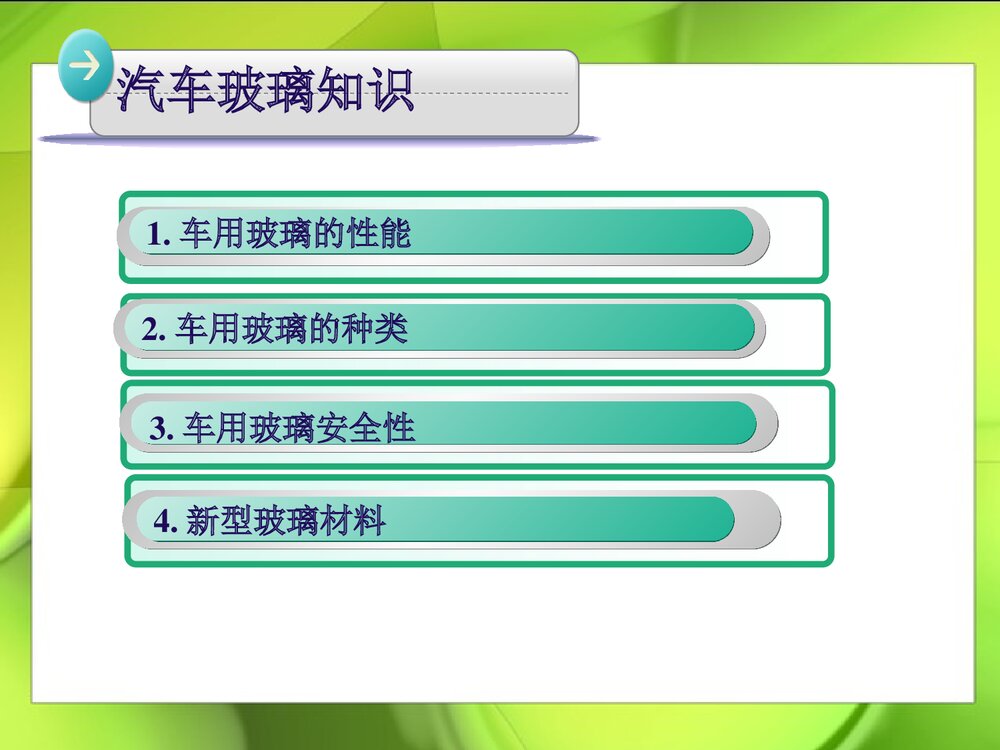 汽车玻璃知识

1. 车用玻璃的性能

2. 车用玻璃的种类

3. 车用玻璃安全性

4. 新型玻璃材料